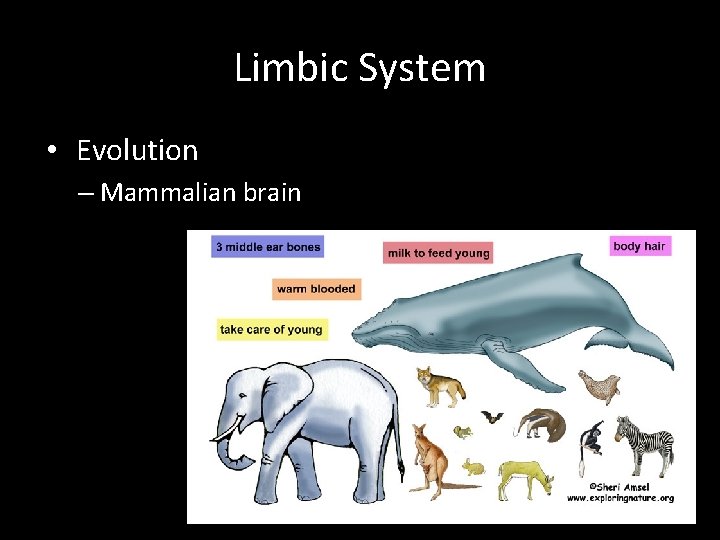 Limbic System

• Evolution

– Mammalian brain

3 middle ear bones

milk to feed young

body hair

warm blooded

take care of young

©Sheri Amsel
www.exploringnature.org